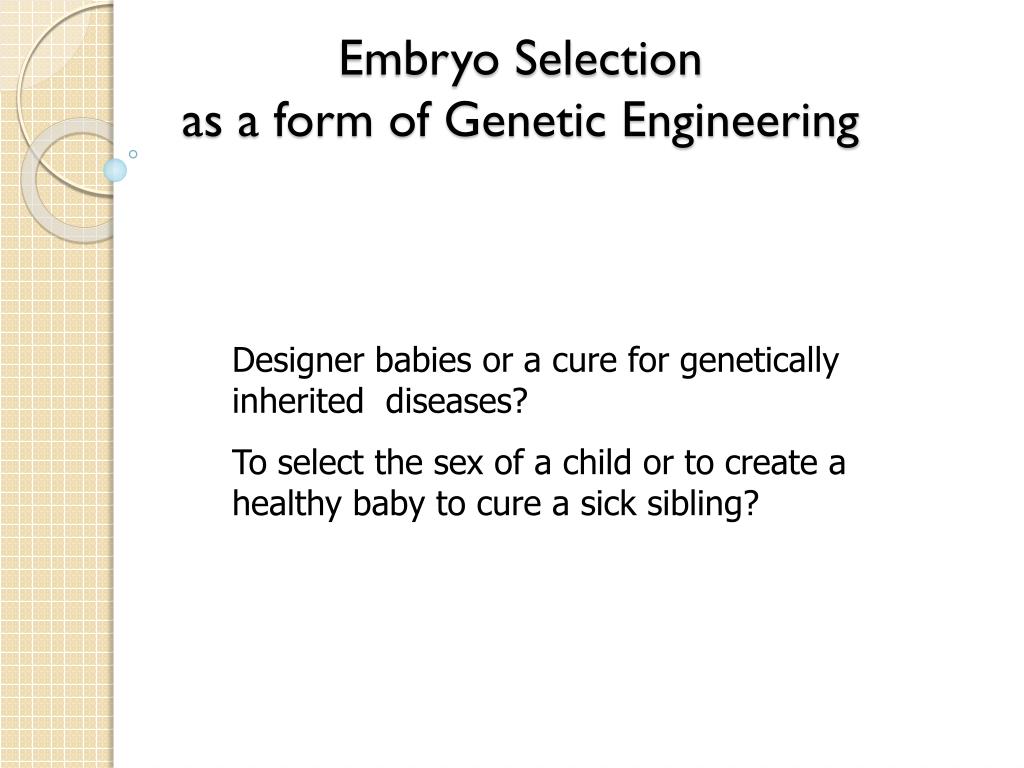 Embryo Selection
as a form of Genetic Engineering

Designer babies or a cure for genetically inherited  diseases?

To select the sex of a child or to create a healthy baby to cure a sick sibling?